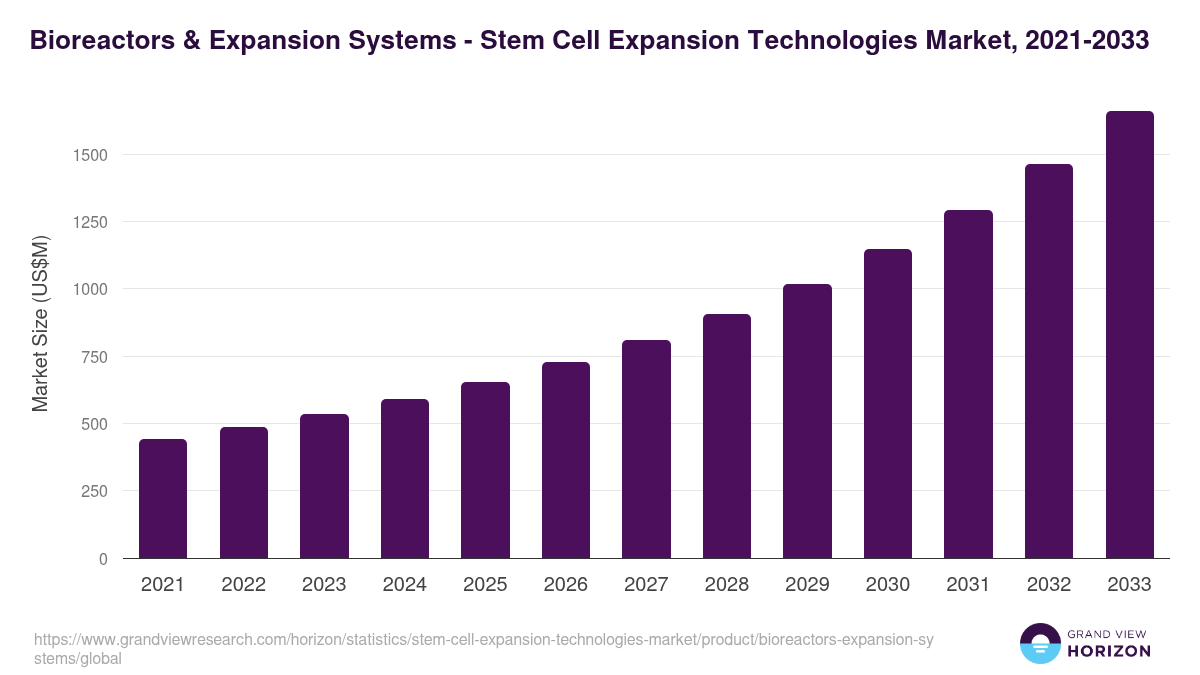 Bioreactors & Expansion Systems - Stem Cell Expansion Technologies Market, 2021-2033

Market Size (US$M)

1500
1250
1000
750
500
250
0

2021 2022 2023 2024 2025 2026 2027 2028 2029 2030 2031 2032 2033

https://www.grandviewresearch.com/horizon/statistics/stem-cell-expansion-technologies-market/product/bioreactors-expansion-systems/global

GRAND VIEW
HORIZON